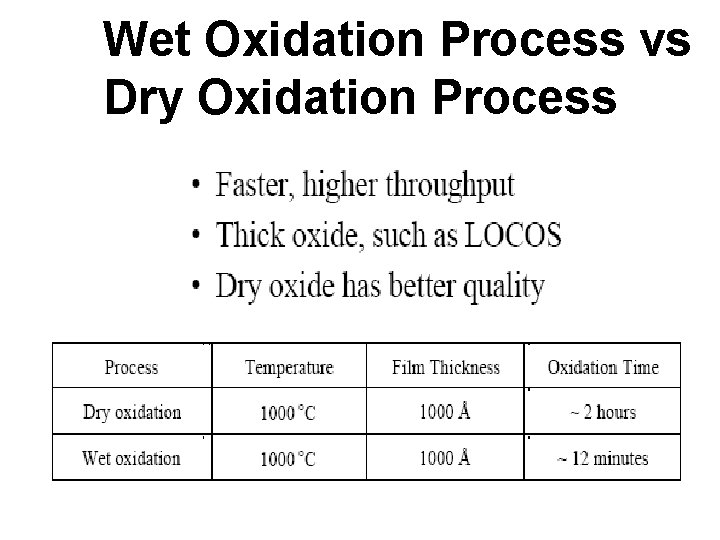 Wet Oxidation Process vs Dry Oxidation Process

• Faster, higher throughput
• Thick oxide, such as LOCOS
• Dry oxide has better quality

| Process | Temperature | Film Thickness | Oxidation Time |
|---|---|---|---|
| Dry oxidation | 1000 °C | 1000 Å | ~ 2 hours |
| Wet oxidation | 1000 °C | 1000 Å | ~ 12 minutes |